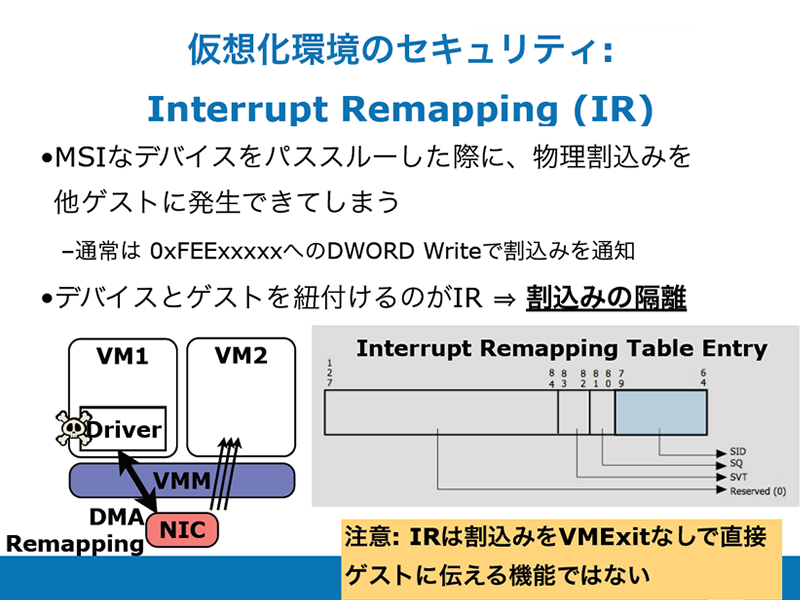 仮想化環境のセキュリティ:

Interrupt Remapping (IR)

•MSIなデバイスをパススルーした際に、物理割込みを他ゲストに発生できてしまう

–通常は 0xFEExxxxxへのDWORD Writeで割込みを通知

•デバイスとゲストを紐付けるのがIR ⇒ 割込みの隔離

VM1

VM2

Driver

VMM

DMA Remapping

NIC

Interrupt Remapping Table Entry

127

84

83

82

81

80

79

64

SID

SQ

SVT

Reserved (0)

注意: IRは割込みをVMExitなしで直接ゲストに伝える機能ではない